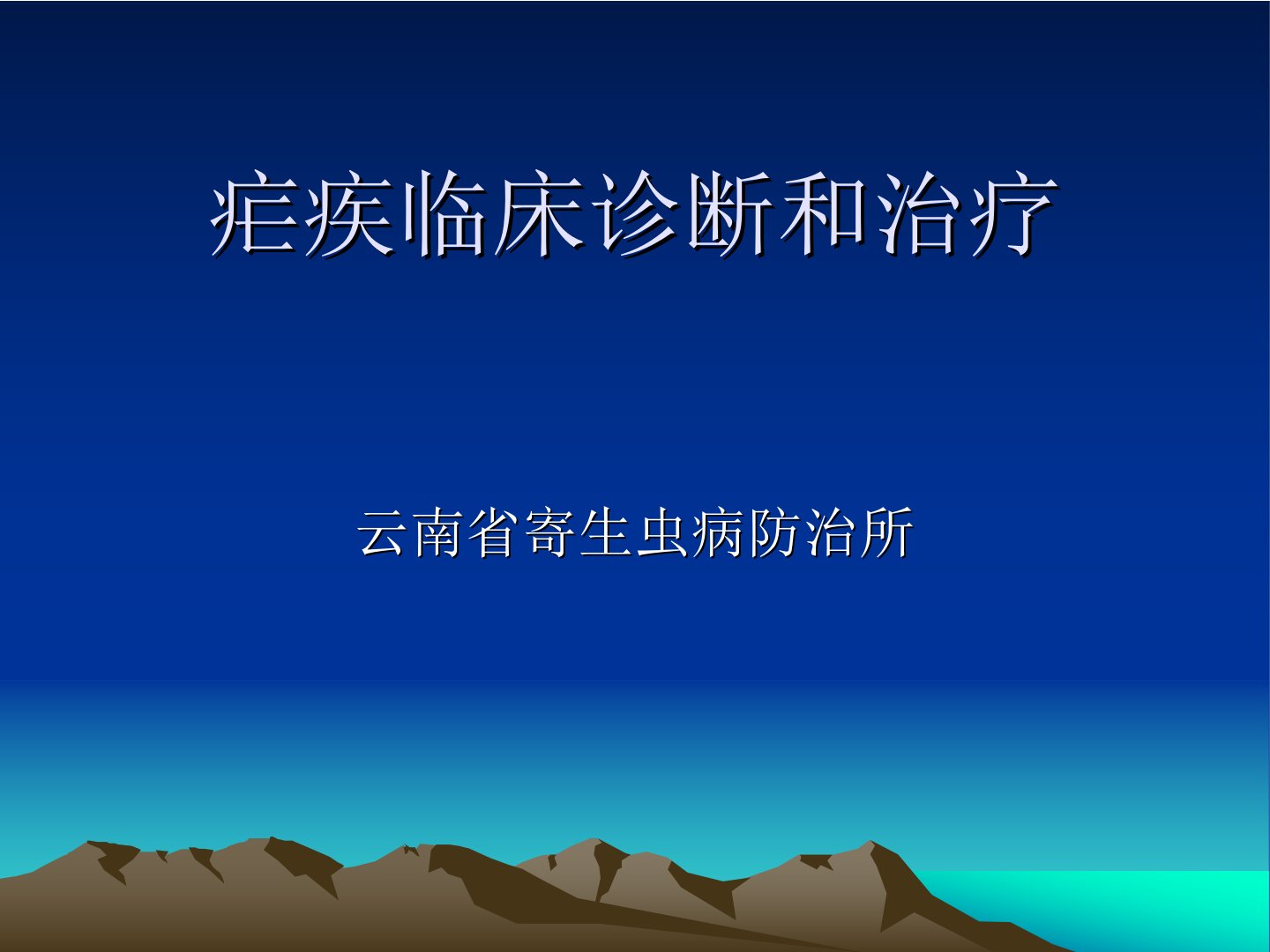 疟疾临床诊断和治疗

云南省寄生虫病防治所